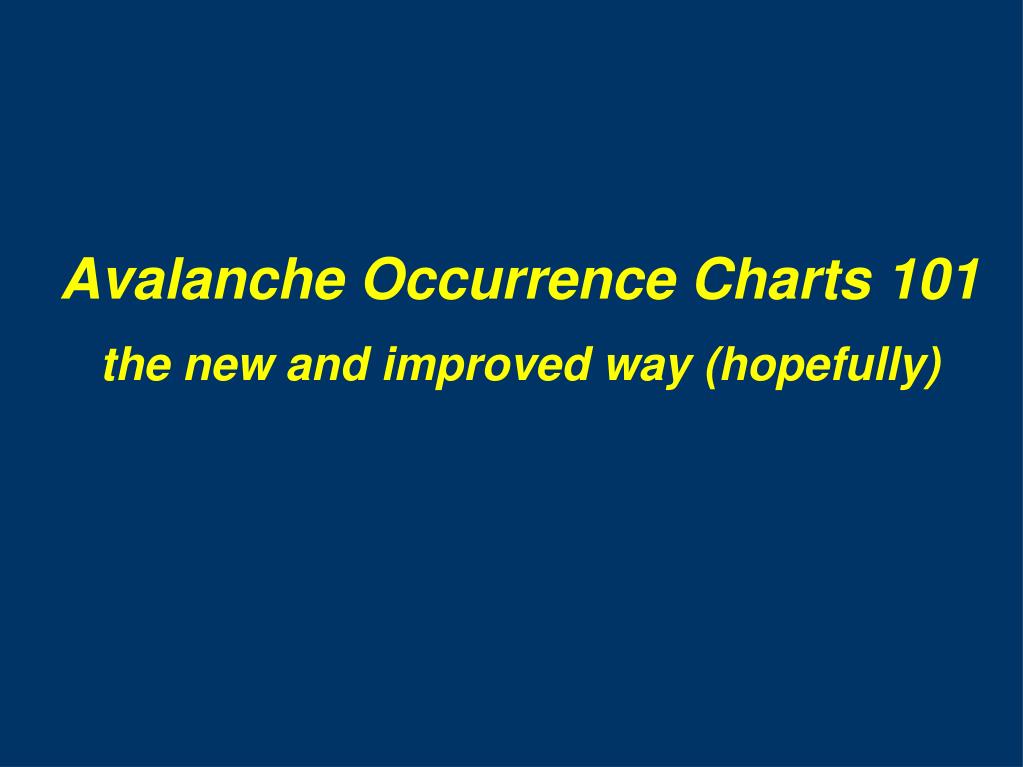 Avalanche Occurrence Charts 101
the new and improved way (hopefully)